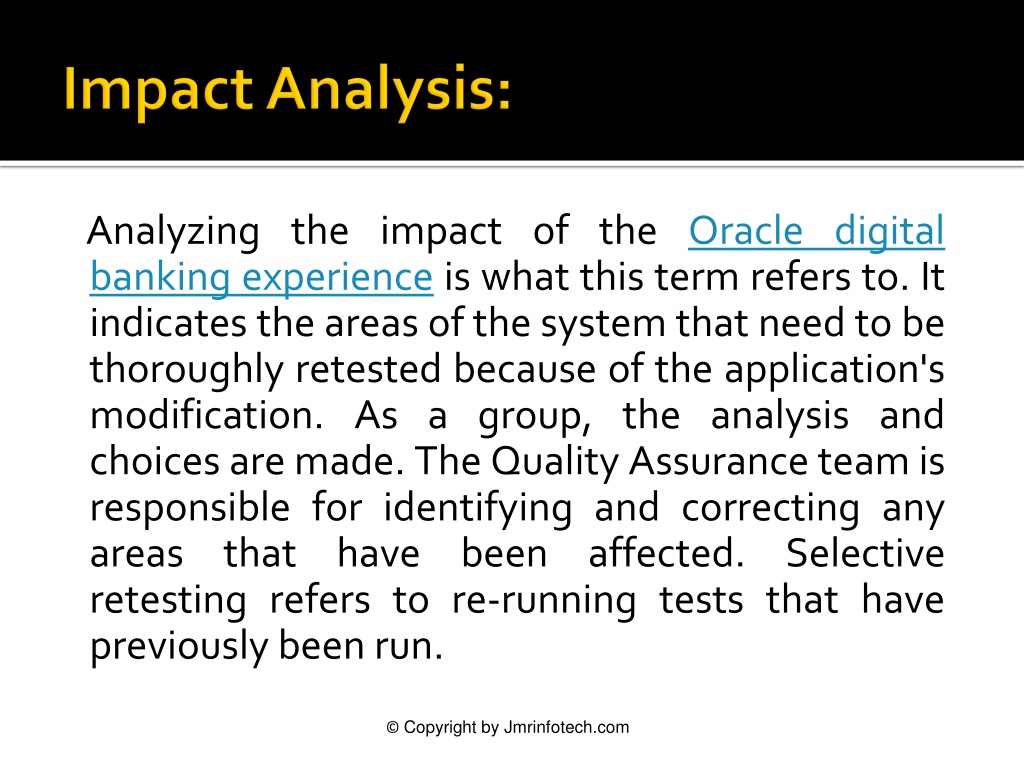 Impact Analysis:

Analyzing the impact of the Oracle digital banking experience is what this term refers to. It indicates the areas of the system that need to be thoroughly retested because of the application's modification. As a group, the analysis and choices are made. The Quality Assurance team is responsible for identifying and correcting any areas that have been affected. Selective retesting refers to re-running tests that have previously been run.

© Copyright by Jmrinfotech.com